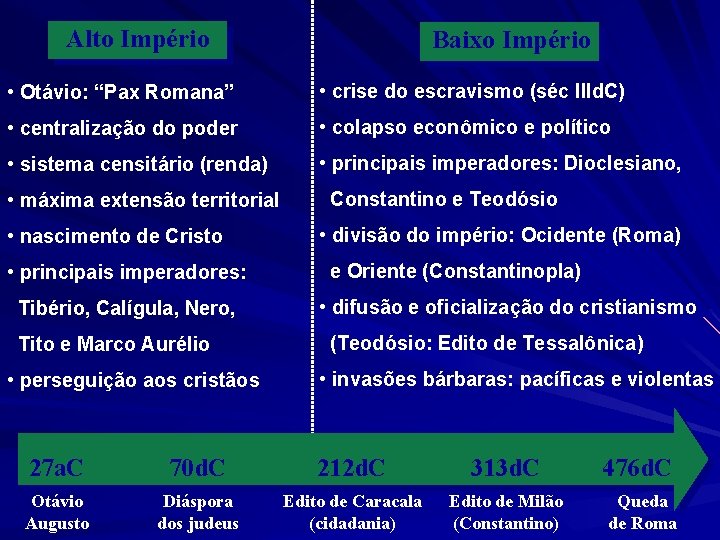 Alto Império

• Otávio: “Pax Romana”
• centralização do poder
• sistema censitário (renda)
• máxima extensão territorial
• nascimento de Cristo
• principais imperadores: Tibério, Calígula, Nero, Tito e Marco Aurélio
• perseguição aos cristãos

Baixo Império

• crise do escravismo (séc IIIdC)
• colapso econômico e político
• principais imperadores: Dioclesiano, Constantino e Teodósio
• divisão do império: Ocidente (Roma) e Oriente (Constantinopla)
• difusão e oficialização do cristianismo (Teodósio: Edito de Tessalônica)
• invasões bárbaras: pacíficas e violentas

27aC
Otávio Augusto

70dC
Diáspora dos judeus

212dC
Edito de Caracala (cidadania)

313dC
Edito de Milão (Constantino)

476dC
Queda de Roma